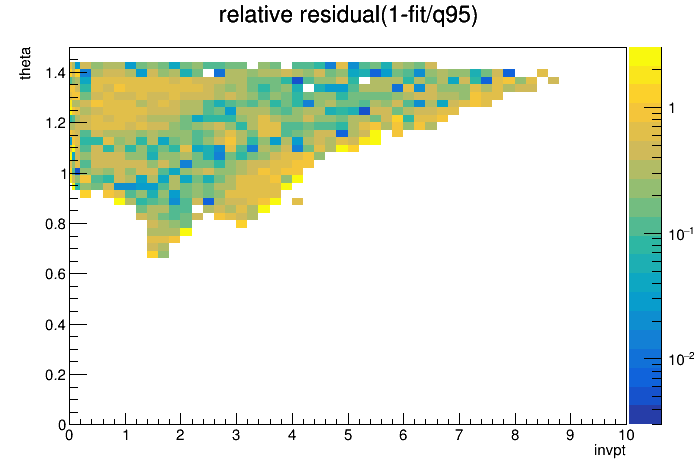 relative residual(1-fit/q95)

theta

1.4
1.2
1
0.8
0.6
0.4
0.2
0

0 1 2 3 4 5 6 7 8 9 10

invpt

1
$10^{-1}$
$10^{-2}$